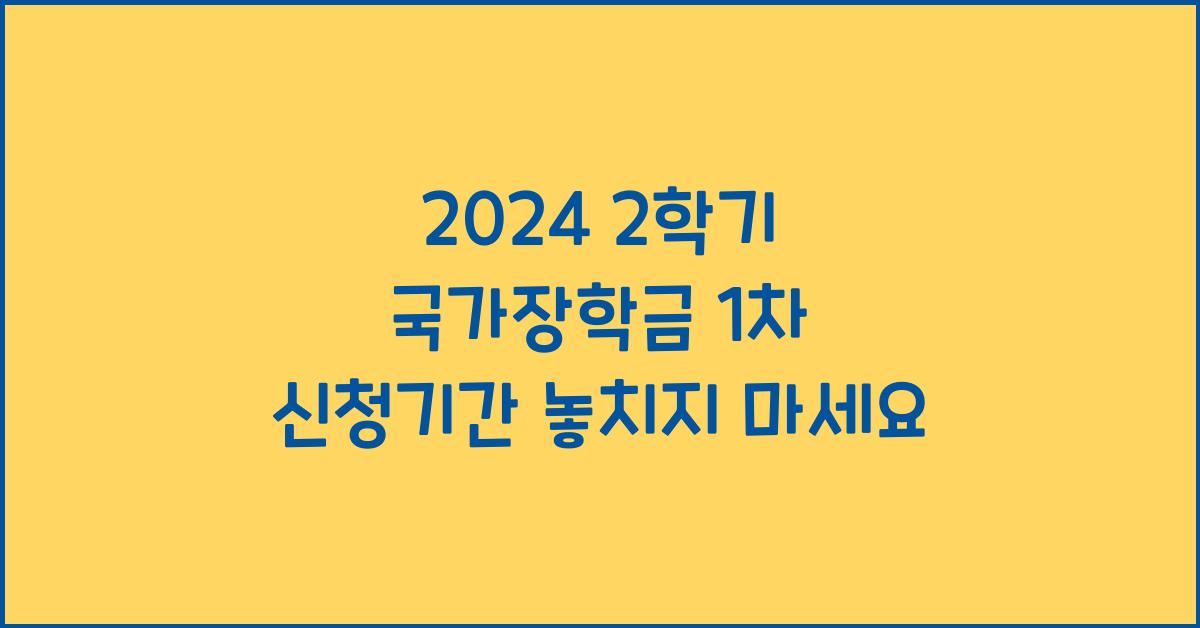 2024 2학기
국가장학금 1차
신청기간 놓치지 마세요